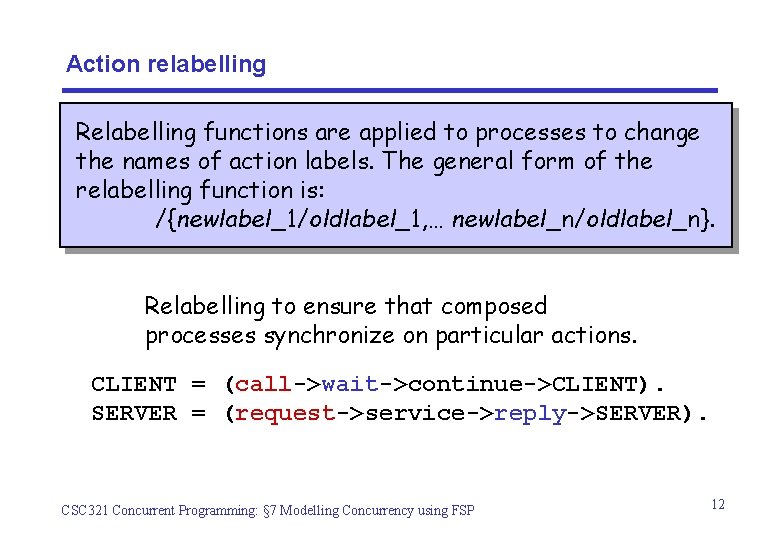 Action relabelling

Relabelling functions are applied to processes to change the names of action labels. The general form of the relabelling function is:
/{newlabel_1/oldlabel_1,… newlabel_n/oldlabel_n}.

Relabelling to ensure that composed processes synchronize on particular actions.

CLIENT = (call->wait->continue->CLIENT).
SERVER = (request->service->reply->SERVER).

CSC321 Concurrent Programming: §7 Modelling Concurrency using FSP

12